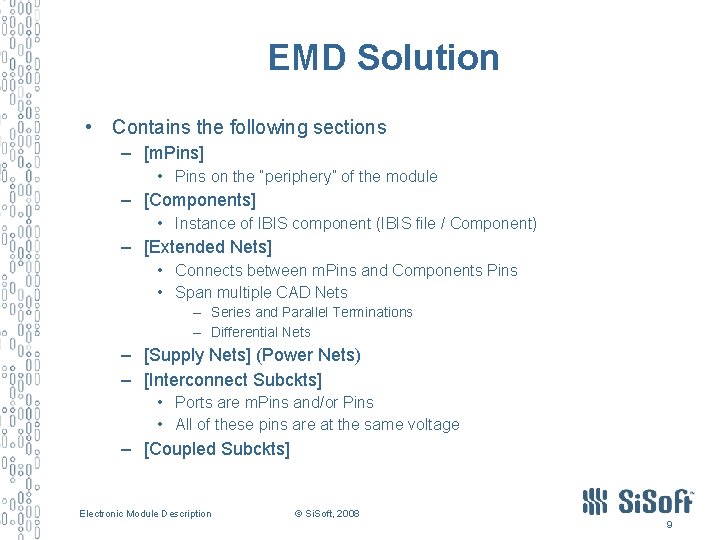 EMD Solution

• Contains the following sections
– [mPins]
• Pins on the "periphery" of the module
– [Components]
• Instance of IBIS component (IBIS file / Component)
– [Extended Nets]
• Connects between mPins and Components Pins
• Span multiple CAD Nets
– Series and Parallel Terminations
– Differential Nets
– [Supply Nets] (Power Nets)
– [Interconnect Subckts]
• Ports are mPins and/or Pins
• All of these pins are at the same voltage
– [Coupled Subckts]

Electronic Module Description © SiSoft, 2008

SiSoft™

9